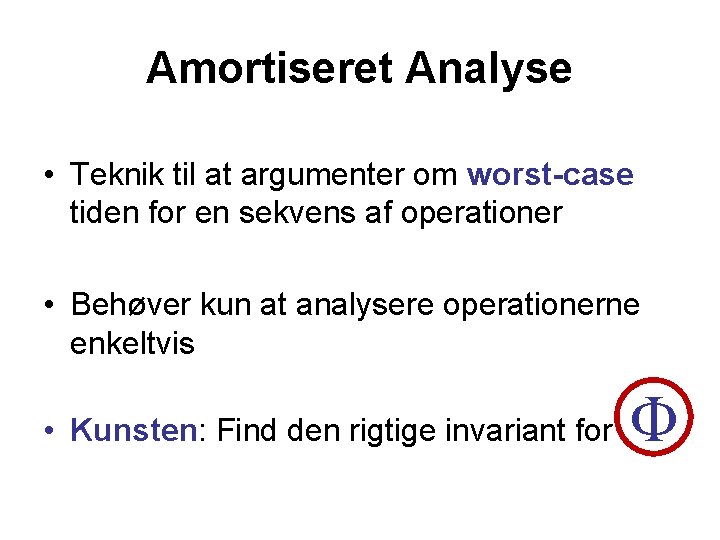 Amortiseret Analyse

• Teknik til at argumenter om worst-case tiden for en sekvens af operationer

• Behøver kun at analysere operationerne enkeltvis

• Kunsten: Find den rigtige invariant for $\Phi$